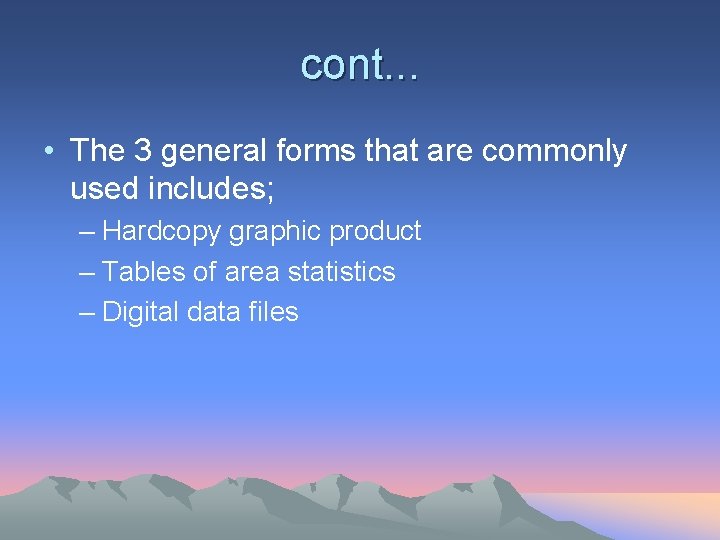 cont...

• The 3 general forms that are commonly used includes;
– Hardcopy graphic product
– Tables of area statistics
– Digital data files